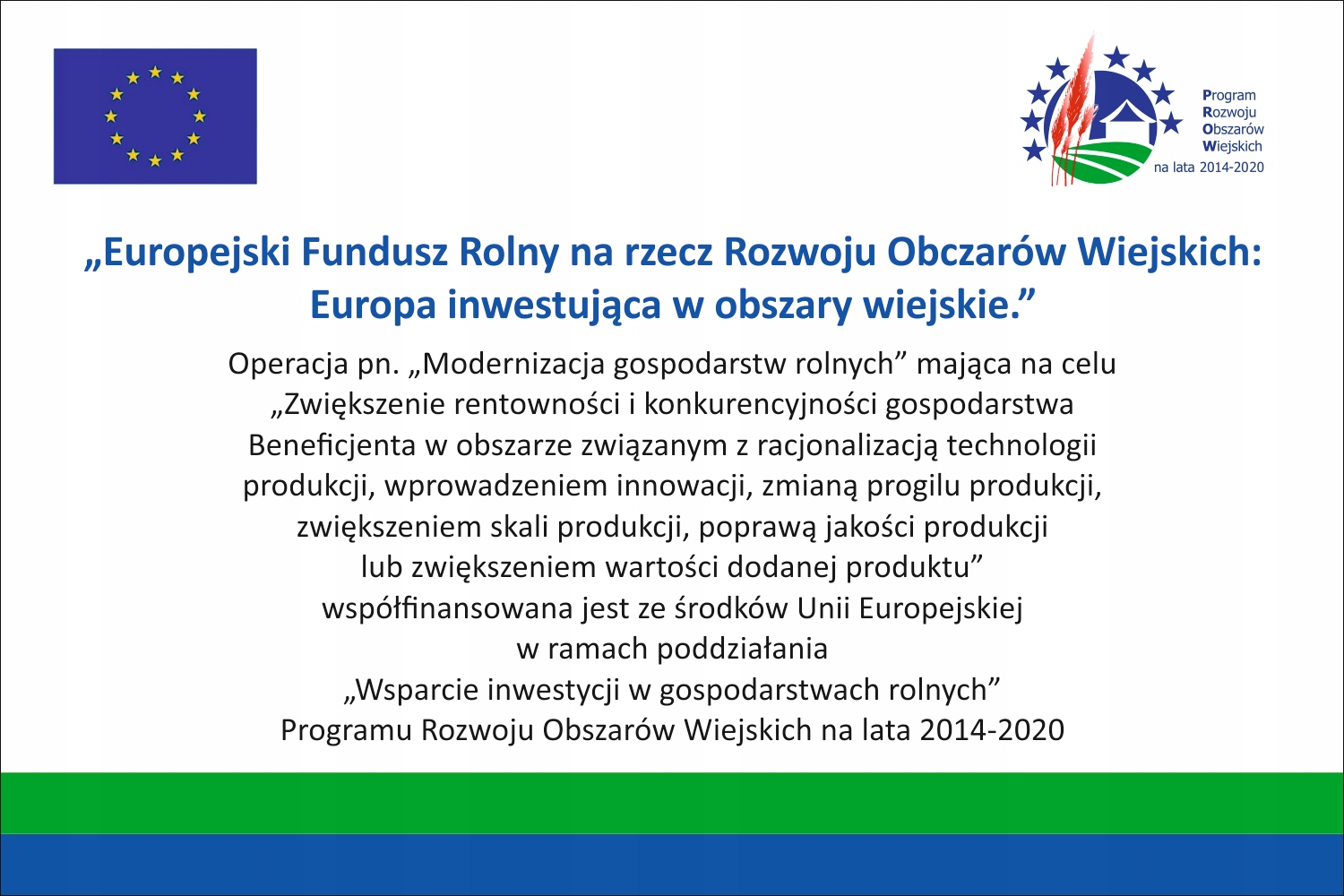 Program
Rozwoju
Obszarów
Wiejskich
na lata 2014-2020

„Europejski Fundusz Rolny na rzecz Rozwoju Obczarów Wiejskich: Europa inwestująca w obszary wiejskie.”

Operacja pn. „Modernizacja gospodarstw rolnych” mająca na celu „Zwiększenie rentowności i konkurencyjności gospodarstwa Beneficjenta w obszarze związanym z racjonalizacją technologii produkcji, wprowadzeniem innowacji, zmianą progilu produkcji, zwiększeniem skali produkcji, poprawą jakości produkcji lub zwiększeniem wartości dodanej produktu” współfinansowana jest ze środków Unii Europejskiej w ramach poddziałania „Wsparcie inwestycji w gospodarstwach rolnych” Programu Rozwoju Obszarów Wiejskich na lata 2014-2020